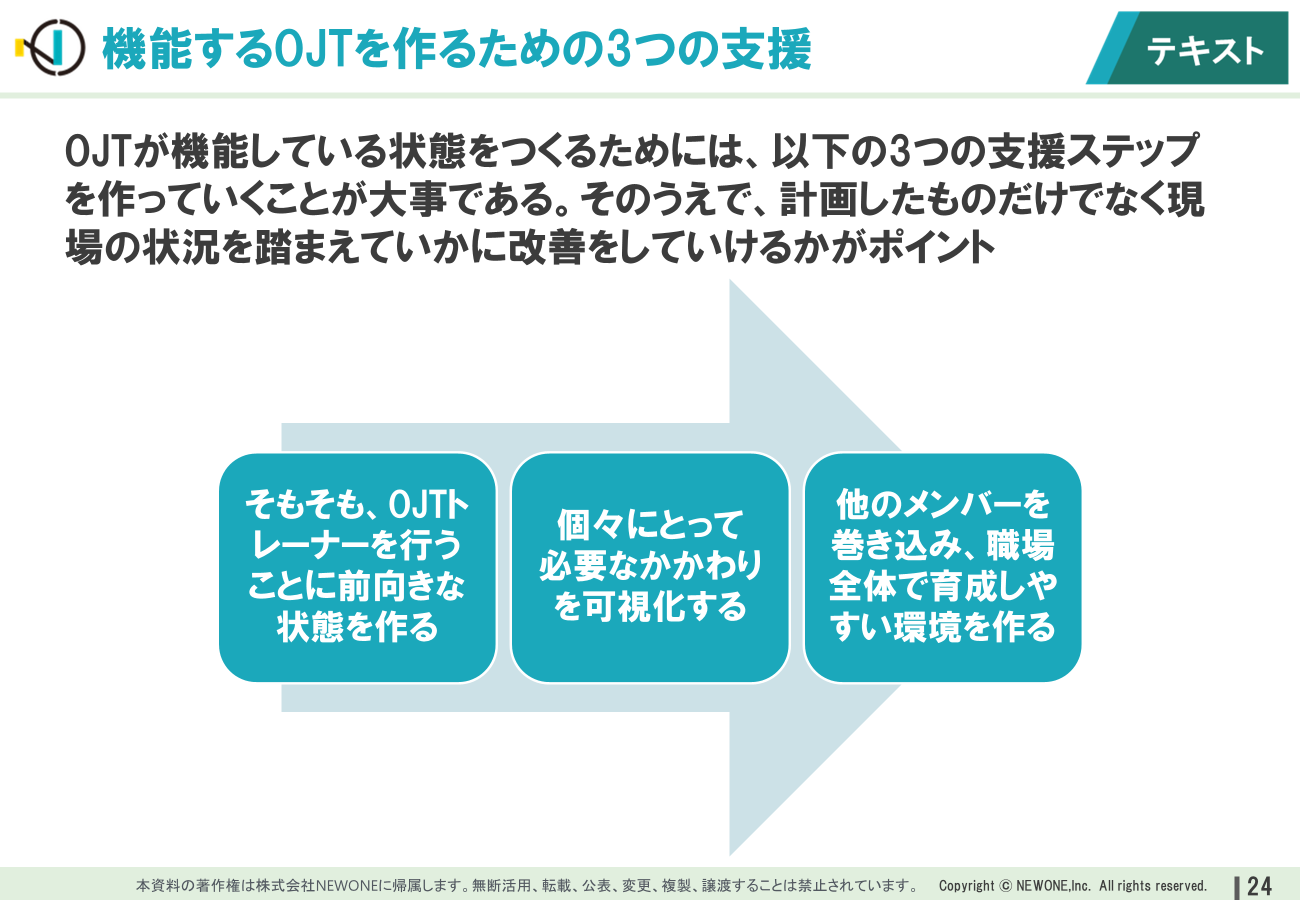 機能するOJTを作るための3つの支援

テキスト

OJTが機能している状態をつくるためには、以下の3つの支援ステップを作っていくことが大事である。そのうえで、計画したものだけでなく現場の状況を踏まえていかに改善をしていけるかがポイント

そもそも、OJTトレーナーを行うことに前向きな状態を作る

個々にとって必要なかかわりを可視化する

他のメンバーを巻き込み、職場全体で育成しやすい環境を作る

本資料の著作権は株式会社NEWONEに帰属します。無断活用、転載、公表、変更、複製、譲渡することは禁止されています。 Copyright © NEWONE,Inc. All rights reserved.

24